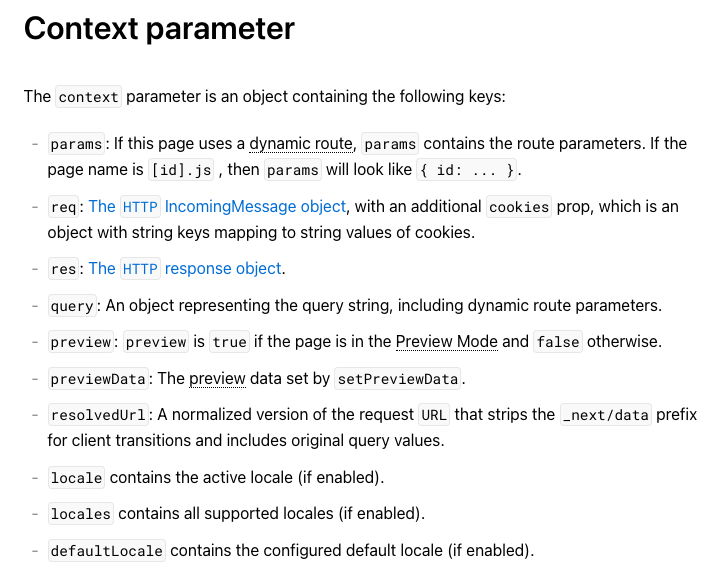 Context parameter

The context parameter is an object containing the following keys:

- params: If this page uses a dynamic route, params contains the route parameters. If the page name is [id].js , then params will look like { id: ... }.
- req: The HTTP IncomingMessage object, with an additional cookies prop, which is an object with string keys mapping to string values of cookies.
- res: The HTTP response object.
- query: An object representing the query string, including dynamic route parameters.
- preview: preview is true if the page is in the Preview Mode and false otherwise.
- previewData: The preview data set by setPreviewData.
- resolvedUrl: A normalized version of the request URL that strips the _next/data prefix for client transitions and includes original query values.
- locale contains the active locale (if enabled).
- locales contains all supported locales (if enabled).
- defaultLocale contains the configured default locale (if enabled).